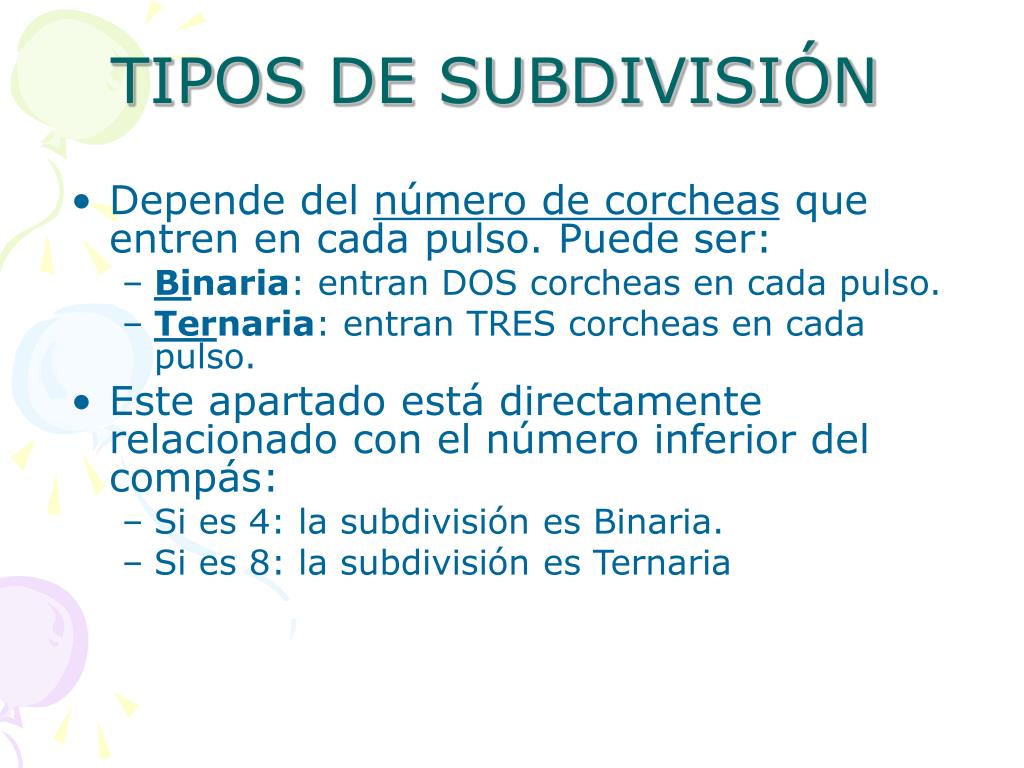 TIPOS DE SUBDIVISIÓN

• Depende del número de corcheas que entren en cada pulso. Puede ser:
– Binaria: entran DOS corcheas en cada pulso.
– Ternaria: entran TRES corcheas en cada pulso.
• Este apartado está directamente relacionado con el número inferior del compás:
– Si es 4: la subdivisión es Binaria.
– Si es 8: la subdivisión es Ternaria